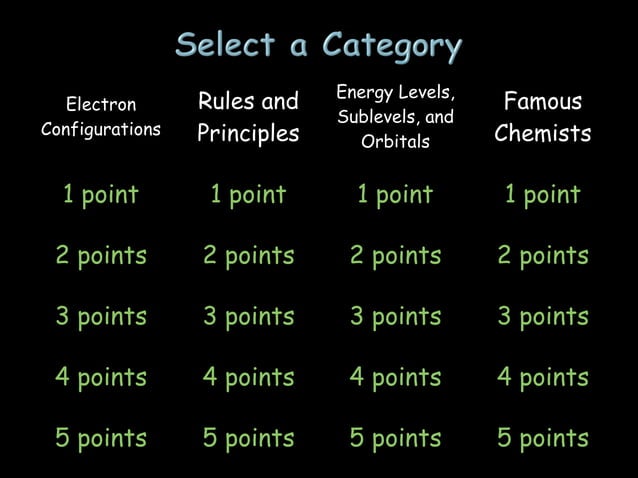 Select a Category

| Electron Configurations | Rules and Principles | Energy Levels, Sublevels, and Orbitals | Famous Chemists |
|---|---|---|---|
| 1 point | 1 point | 1 point | 1 point |
| 2 points | 2 points | 2 points | 2 points |
| 3 points | 3 points | 3 points | 3 points |
| 4 points | 4 points | 4 points | 4 points |
| 5 points | 5 points | 5 points | 5 points |